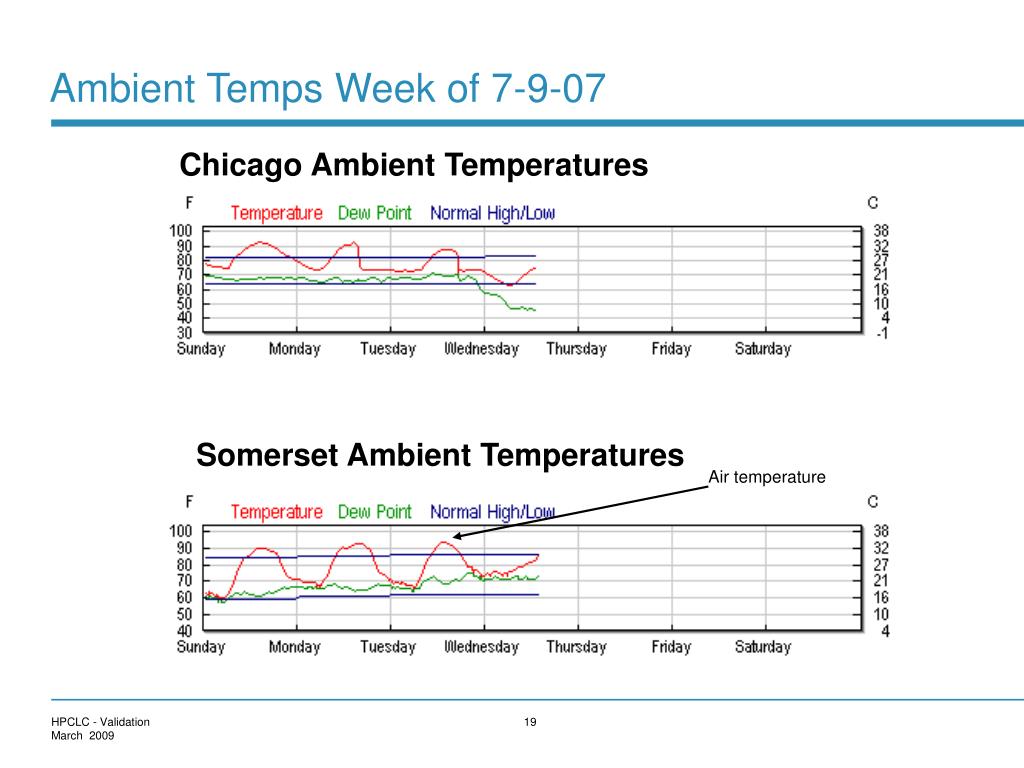 Ambient Temps Week of 7-9-07

Chicago Ambient Temperatures

F

Temperature Dew Point Normal High/Low

C

100 90 80 70 60 50 40 30

38 32 27 21 16 10 4 -1

Sunday Monday Tuesday Wednesday Thursday Friday Saturday

Somerset Ambient Temperatures

Air temperature

F

Temperature Dew Point Normal High/Low

C

100 90 80 70 60 50 40

38 32 27 21 16 10 4

Sunday Monday Tuesday Wednesday Thursday Friday Saturday

HPCLC - Validation
March 2009

19